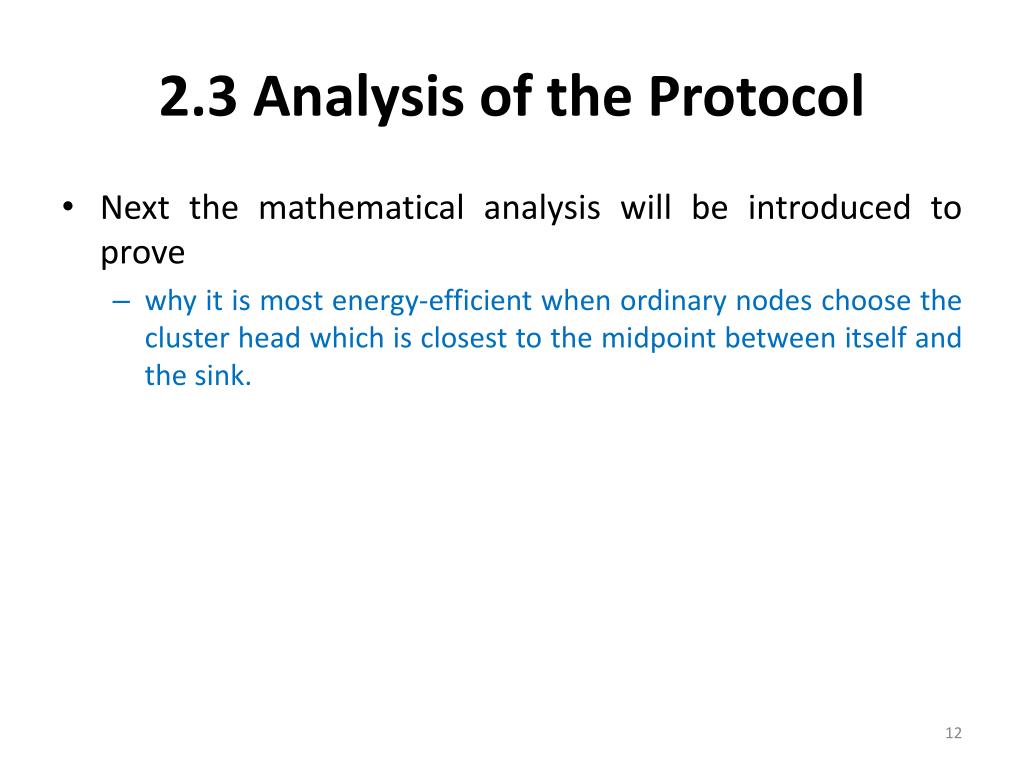 2.3 Analysis of the Protocol

• Next the mathematical analysis will be introduced to prove

– why it is most energy-efficient when ordinary nodes choose the cluster head which is closest to the midpoint between itself and the sink.

12